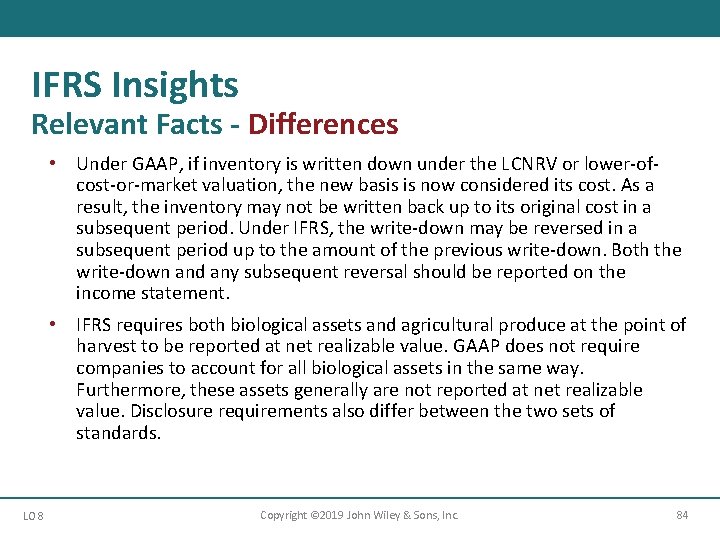 IFRS Insights
Relevant Facts - Differences

• Under GAAP, if inventory is written down under the LCNRV or lower-of-cost-or-market valuation, the new basis is now considered its cost. As a result, the inventory may not be written back up to its original cost in a subsequent period. Under IFRS, the write-down may be reversed in a subsequent period up to the amount of the previous write-down. Both the write-down and any subsequent reversal should be reported on the income statement.

• IFRS requires both biological assets and agricultural produce at the point of harvest to be reported at net realizable value. GAAP does not require companies to account for all biological assets in the same way. Furthermore, these assets generally are not reported at net realizable value. Disclosure requirements also differ between the two sets of standards.

LO 8 Copyright ©2019 John Wiley & Sons, Inc. 84